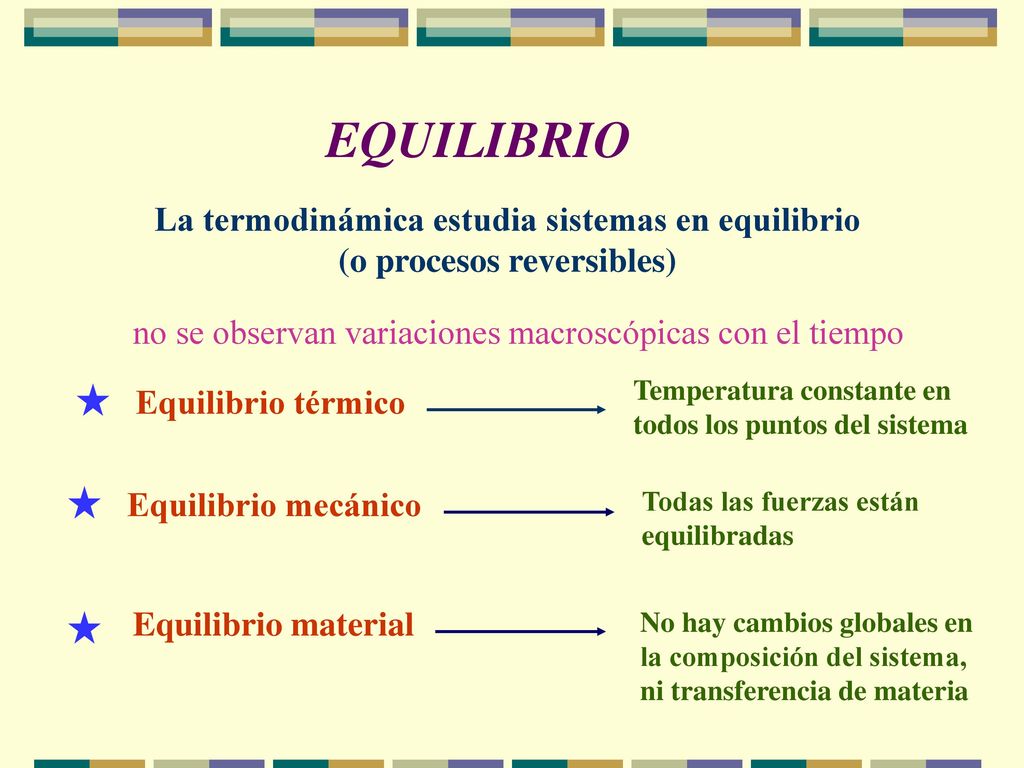 EQUILIBRIO

La termodinámica estudia sistemas en equilibrio (o procesos reversibles)

no se observan variaciones macroscópicas con el tiempo

★ Equilibrio térmico

Temperatura constante en todos los puntos del sistema

★ Equilibrio mecánico

Todas las fuerzas están equilibradas

★ Equilibrio material

No hay cambios globales en la composición del sistema, ni transferencia de materia